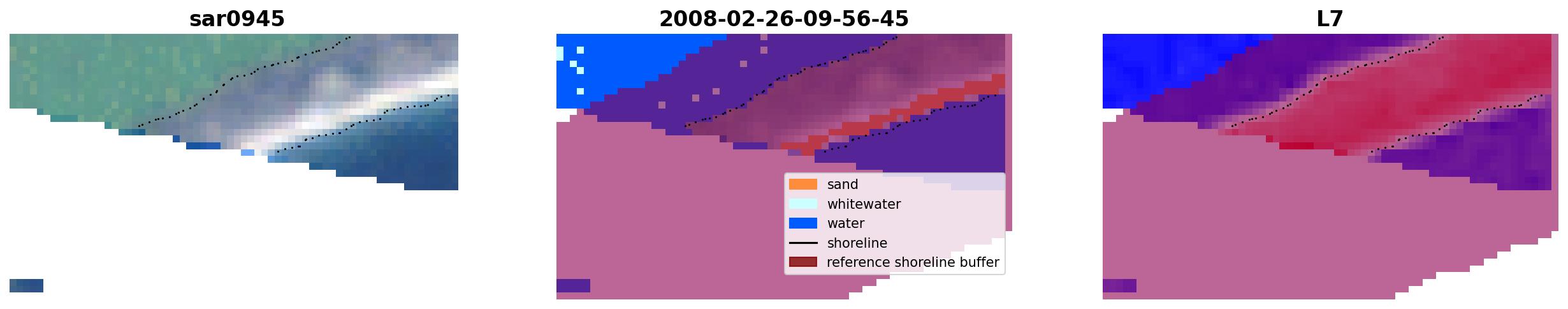 sar0945

2008-02-26-09-56-45

sand
whitewater
water
shoreline
reference shoreline buffer

L7